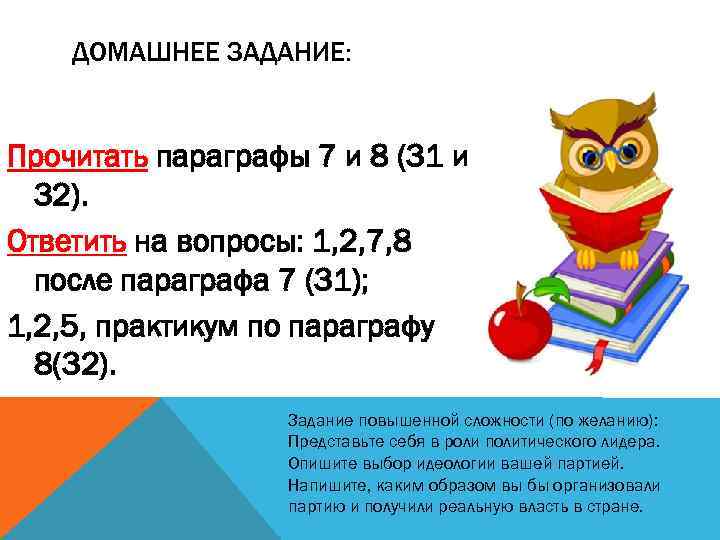 ДОМАШНЕЕ ЗАДАНИЕ:

Прочитать параграфы 7 и 8 (31 и 32).

Ответить на вопросы: 1,2,7,8 после параграфа 7 (31);

1,2,5, практикум по параграфу 8(32).

Задание повышенной сложности (по желанию): Представьте себя в роли политического лидера. Опишите выбор идеологии вашей партией. Напишите, каким образом вы бы организовали партию и получили реальную власть в стране.